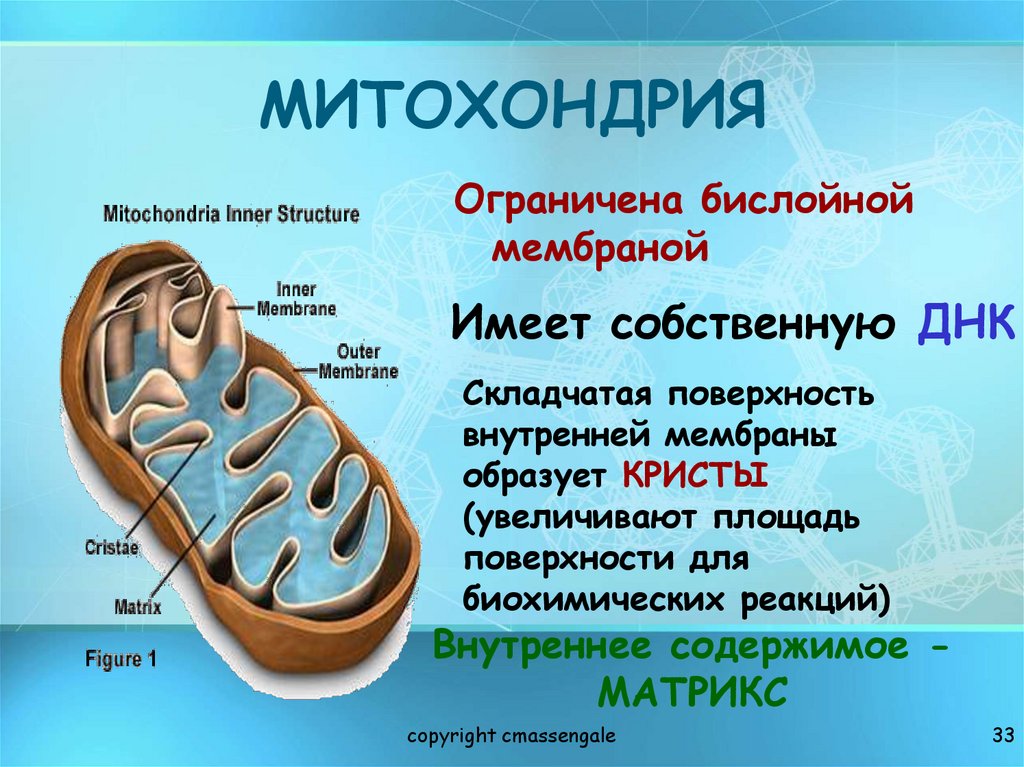 МИТОХОНДРИЯ

Mitochondria Inner Structure

Inner Membrane

Outer Membrane

Cristae

Matrix

Figure 1

Ограничена бислойной мембраной

Имеет собственную ДНК

Складчатая поверхность внутренней мембраны образует КРИСТЫ (увеличивают площадь поверхности для биохимических реакций)

Внутреннее содержимое - МАТРИКС

copyright cmassengale

33